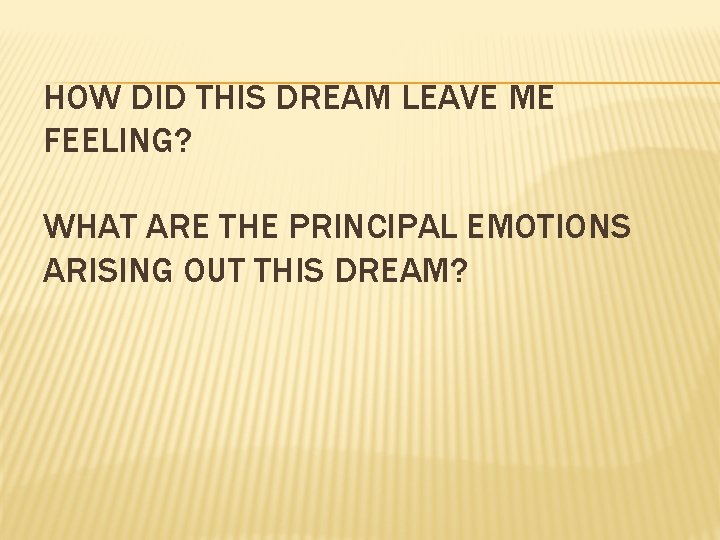 HOW DID THIS DREAM LEAVE ME FEELING?

WHAT ARE THE PRINCIPAL EMOTIONS ARISING OUT THIS DREAM?